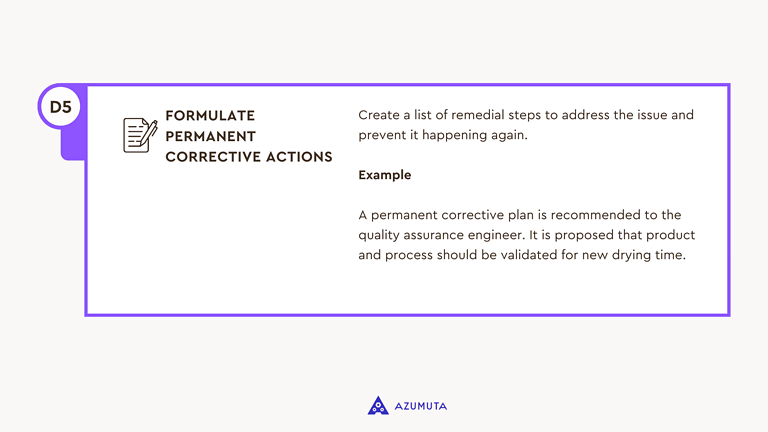 D5

FORMULATE PERMANENT CORRECTIVE ACTIONS

Create a list of remedial steps to address the issue and prevent it happening again.

Example

A permanent corrective plan is recommended to the quality assurance engineer. It is proposed that product and process should be validated for new drying time.

AZUMUTA